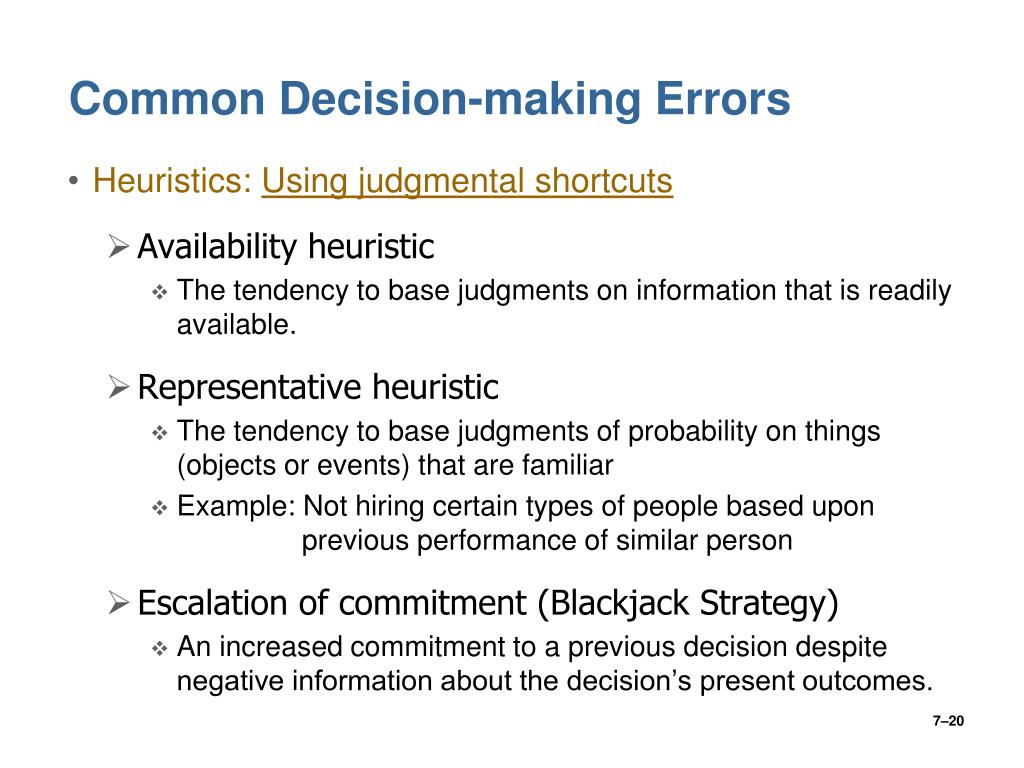 Common Decision-making Errors

• Heuristics: Using judgmental shortcuts

➢ Availability heuristic

❖ The tendency to base judgments on information that is readily available.

➢ Representative heuristic

❖ The tendency to base judgments of probability on things (objects or events) that are familiar

❖ Example: Not hiring certain types of people based upon previous performance of similar person

➢ Escalation of commitment (Blackjack Strategy)

❖ An increased commitment to a previous decision despite negative information about the decision's present outcomes.

7–20